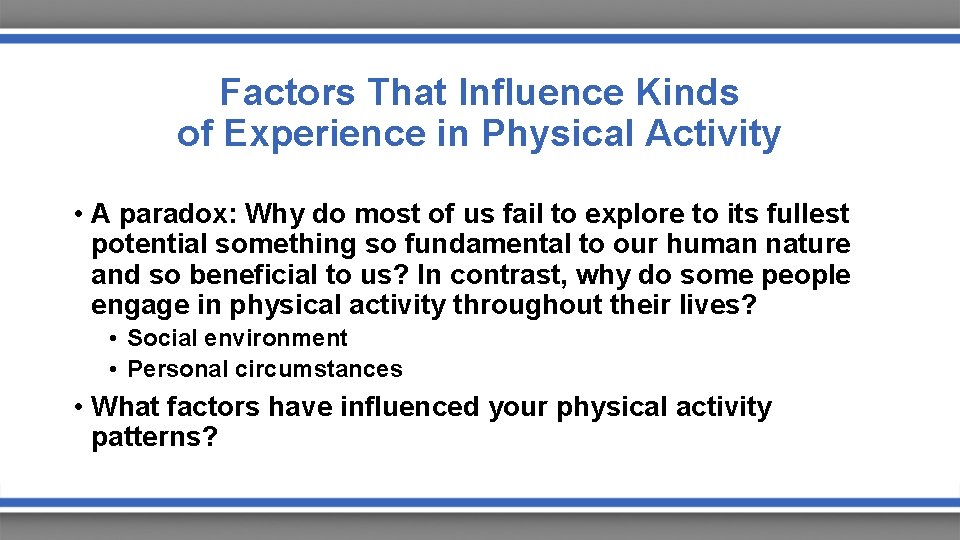 Factors That Influence Kinds of Experience in Physical Activity

• A paradox: Why do most of us fail to explore to its fullest potential something so fundamental to our human nature and so beneficial to us? In contrast, why do some people engage in physical activity throughout their lives?
• Social environment
• Personal circumstances

• What factors have influenced your physical activity patterns?